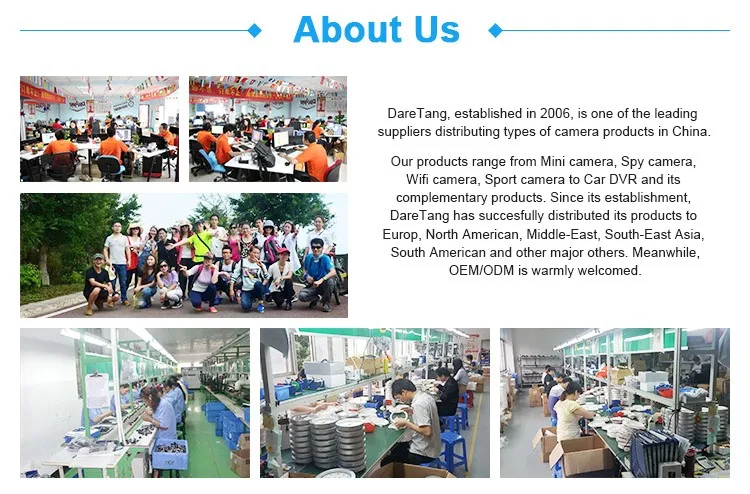 About Us

DareTang, established in 2006, is one of the leading suppliers distributing types of camera products in China.

Our products range from Mini camera, Spy camera, Wifi camera, Sport camera to Car DVR and its complementary products. Since its establishment, DareTang has succesfully distributed its products to Europ, North American, Middle-East, South-East Asia, South American and other major others. Meanwhile, OEM/ODM is warmly welcomed.